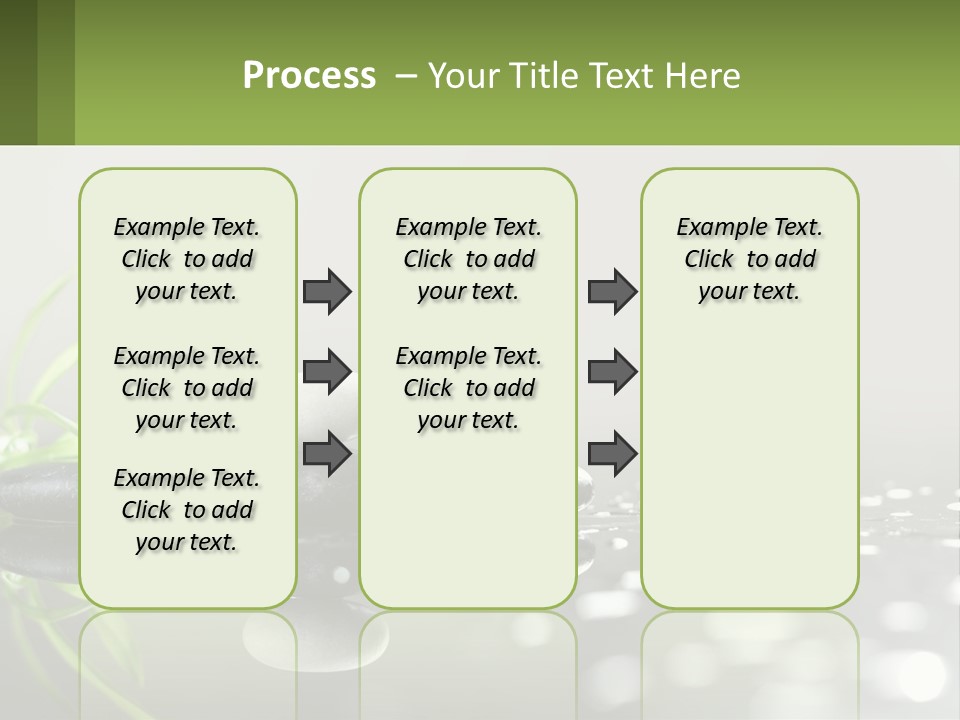 Process – Your Title Text Here

Example Text. Click to add your text.

Example Text. Click to add your text.

Example Text. Click to add your text.

Example Text. Click to add your text.

Example Text. Click to add your text.

Example Text. Click to add your text.